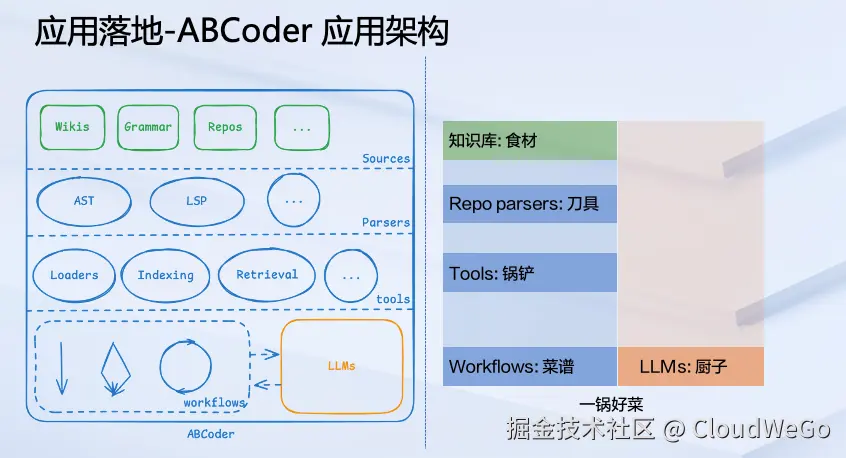 应用落地-ABCoder 应用架构

Wikis
Grammar
Repos
...
Sources

AST
LSP
...
Parsers

Loaders
Indexing
Retrieval
...
tools

workflows
LLMs
ABCoder

知识库: 食材
Repo parsers: 刀具
Tools: 锅铲
Workflows: 菜谱
LLMs: 厨子
一锅好菜

掘金技术社区 @ CloudWeGo